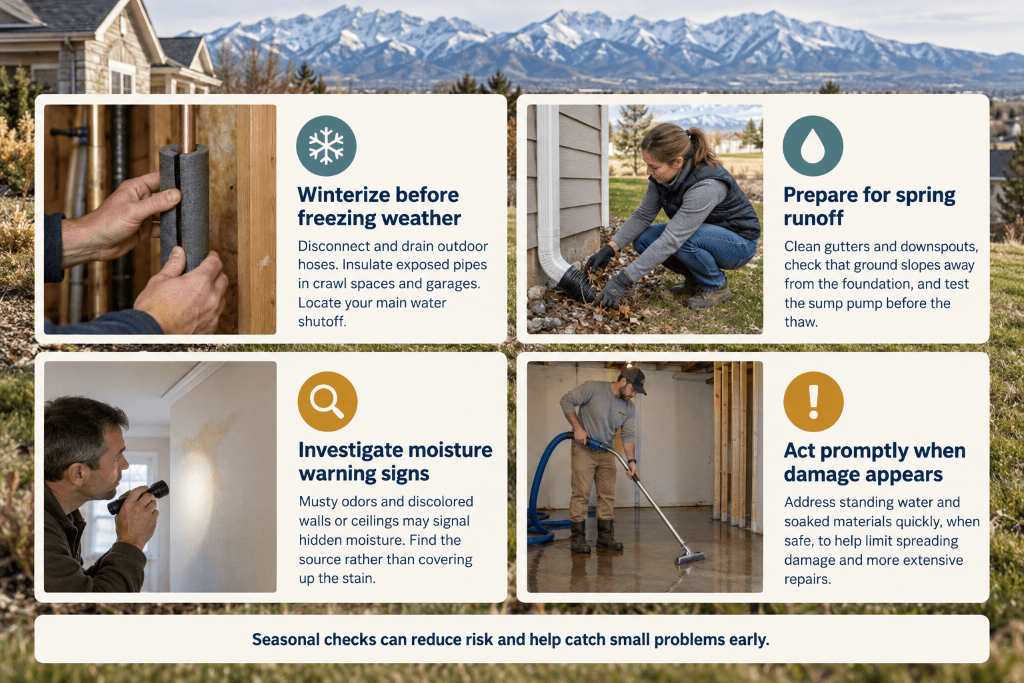 Winterize before freezing weather

Disconnect and drain outdoor hoses. Insulate exposed pipes in crawl spaces and garages. Locate your main water shutoff.

Prepare for spring runoff

Clean gutters and downspouts, check that ground slopes away from the foundation, and test the sump pump before the thaw.

Investigate moisture warning signs

Musty odors and discolored walls or ceilings may signal hidden moisture. Find the source rather than covering up the stain.

Act promptly when damage appears

Address standing water and soaked materials quickly, when safe, to help limit spreading damage and more extensive repairs.

Seasonal checks can reduce risk and help catch small problems early.